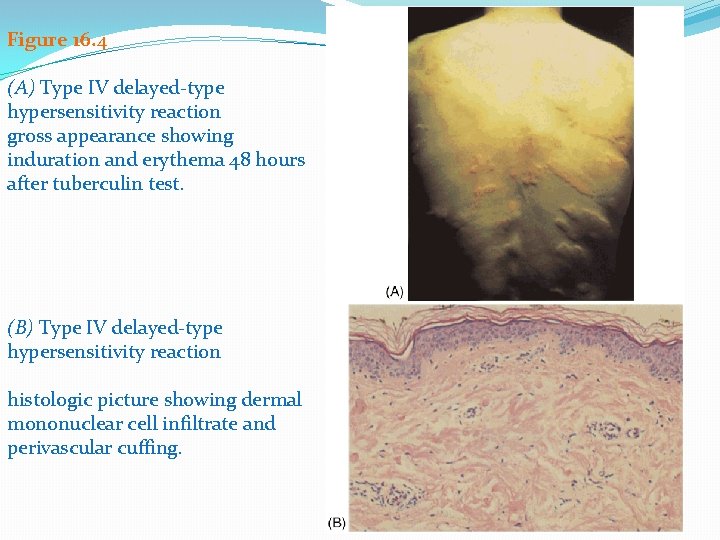 Figure 16.4

(A) Type IV delayed-type hypersensitivity reaction gross appearance showing induration and erythema 48 hours after tuberculin test.

(A)

(B) Type IV delayed-type hypersensitivity reaction

histologic picture showing dermal mononuclear cell infiltrate and perivascular cuffing.

(B)